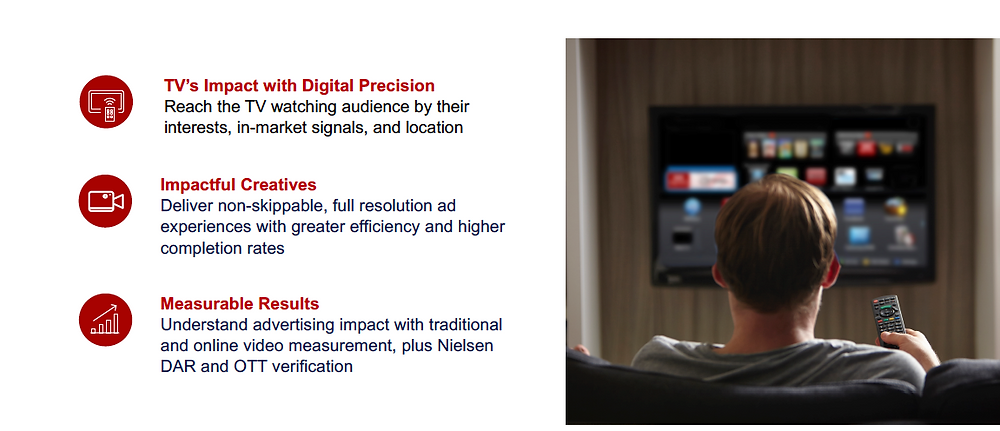 TV's Impact with Digital Precision
Reach the TV watching audience by their interests, in-market signals, and location

Impactful Creatives
Deliver non-skippable, full resolution ad experiences with greater efficiency and higher completion rates

Measurable Results
Understand advertising impact with traditional and online video measurement, plus Nielsen DAR and OTT verification